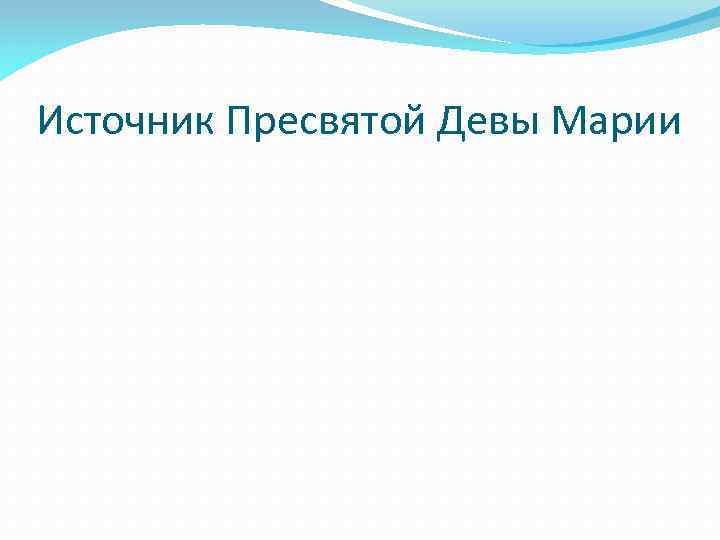 Источник Пресвятой Девы Марии